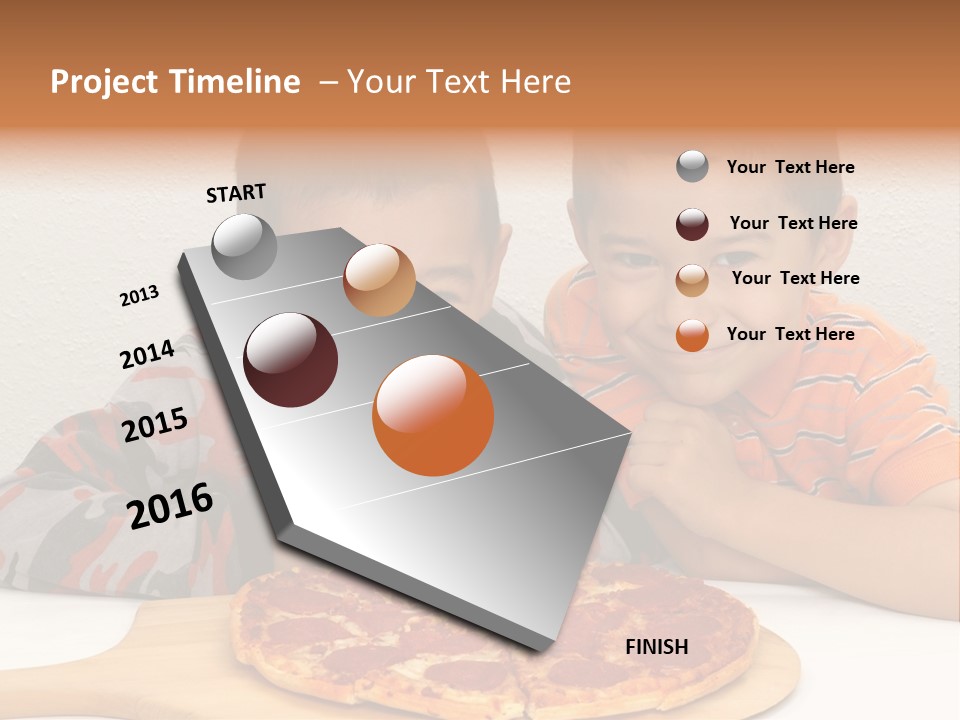 Project Timeline – Your Text Here

START

2013

2014

2015

2016

FINISH

Your Text Here

Your Text Here

Your Text Here

Your Text Here